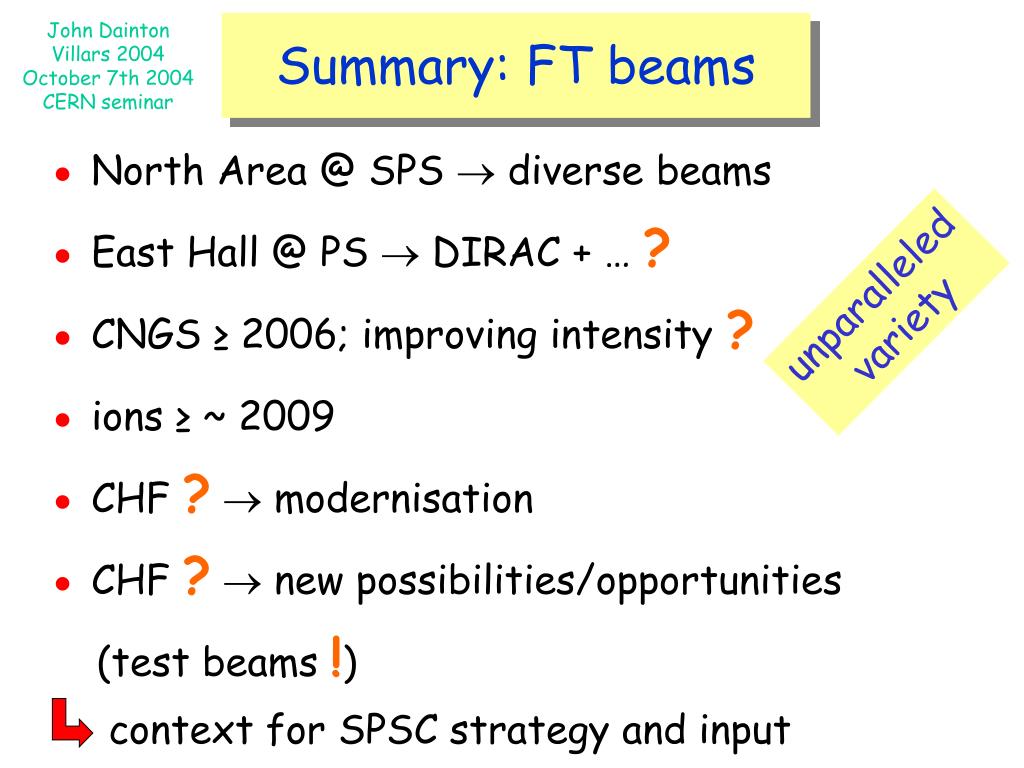 John Dainton
Villars 2004
October 7th 2004
CERN seminar

Summary: FT beams

• North Area @ SPS $\rightarrow$ diverse beams

• East Hall @ PS $\rightarrow$ DIRAC + … ?

• CNGS ≥ 2006; improving intensity ?

• ions ≥ ~ 2009

• CHF ? $\rightarrow$ modernisation

• CHF ? $\rightarrow$ new possibilities/opportunities

(test beams !)

context for SPSC strategy and input

unparalleled variety